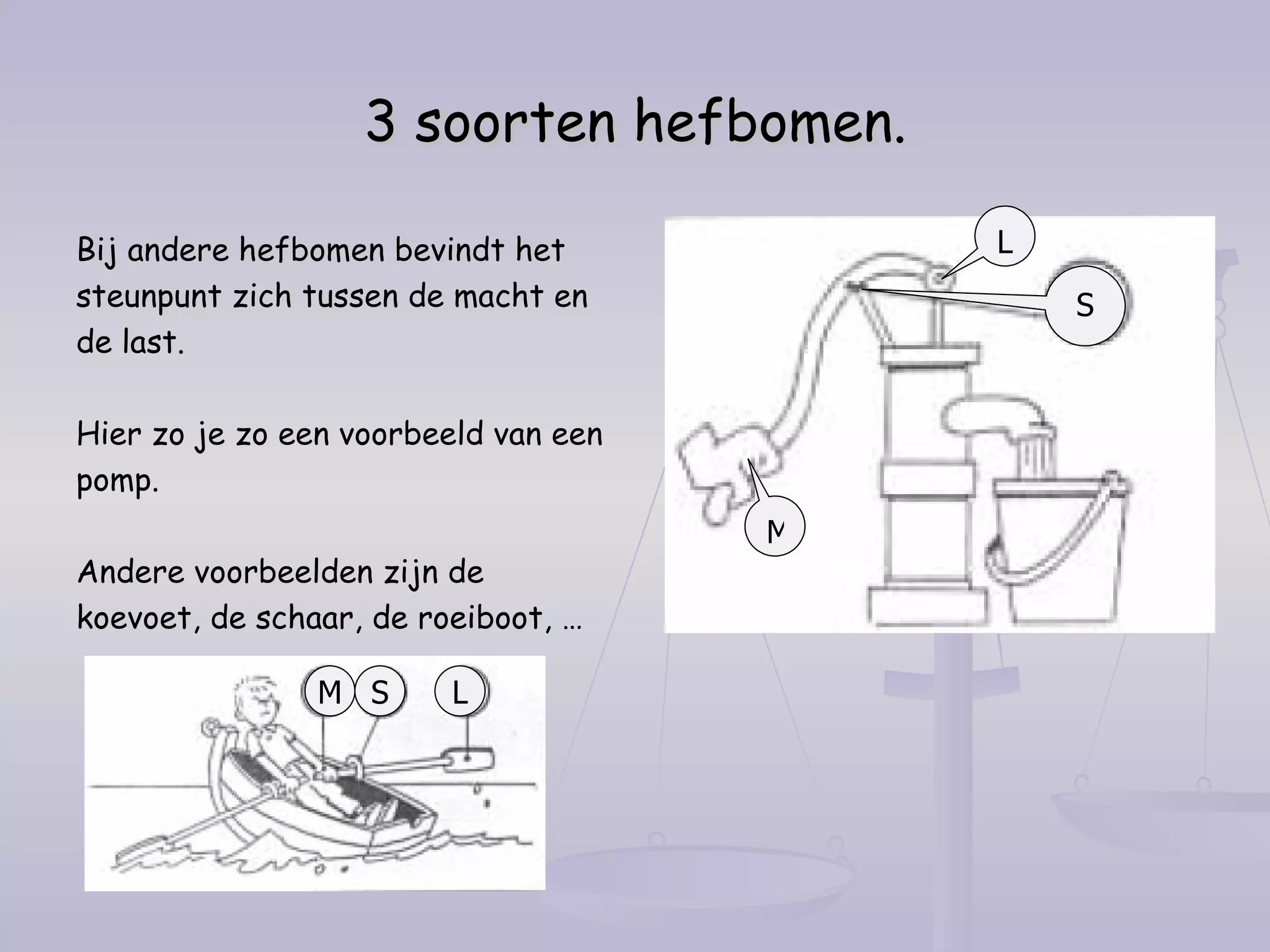 3 soorten hefbomen.

Bij andere hefbomen bevindt het steunpunt zich tussen de macht en de last.

Hier zo je zo een voorbeeld van een pomp.

Andere voorbeelden zijn de koevoet, de schaar, de roeiboot, …

L

S

M

M

S

L